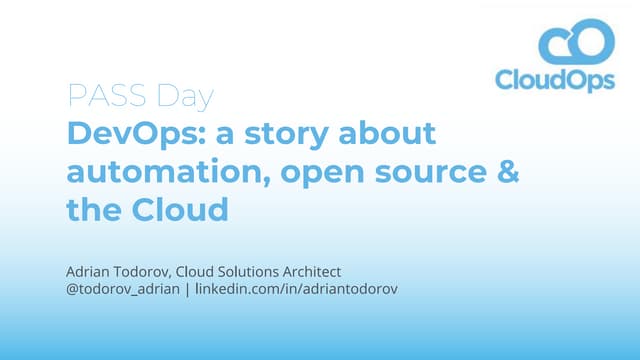 CloudOps

PASS Day

DevOps: a story about automation, open source & the Cloud

Adrian Todorov, Cloud Solutions Architect
@todorov_adrian | linkedin.com/in/adriantodorov